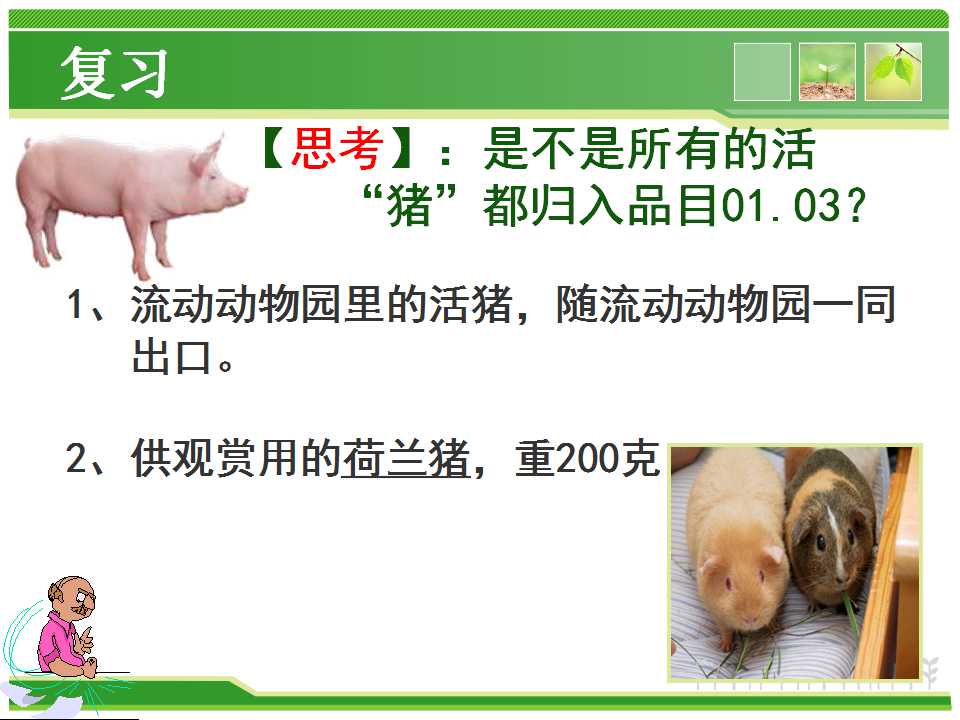 复习

【思考】：是不是所有的活“猪”都归入品目01.03？

1、流动动物园里的活猪，随流动动物园一同出口。

2、供观赏用的荷兰猪，重200克